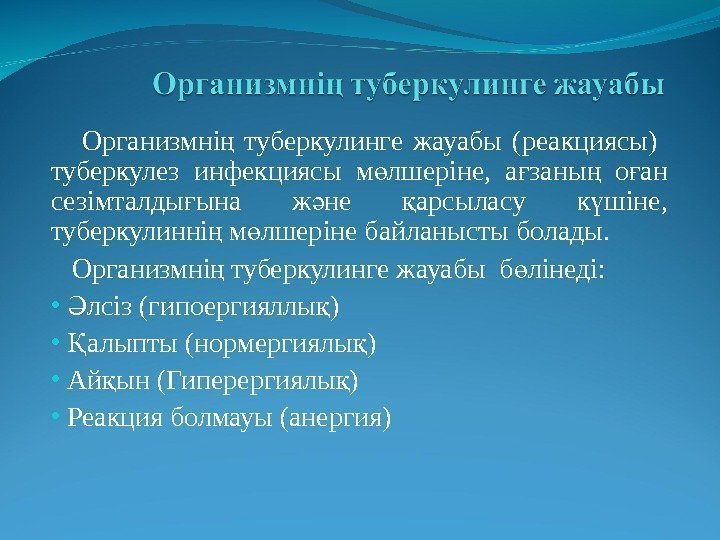 Организмнің туберкулинге жауабы

Организмнің туберкулинге жауабы (реакциясы) туберкулез инфекциясы мөлшеріне, ағзаның оған сезімталдығына және қарсыласу күшіне, туберкулиннің мөлшеріне байланысты болады.

Организмнің туберкулинге жауабы бөлінеді:

• Әлсіз (гипоергияллық)
• Қалыпты (нормергиялық)
• Айқын (Гиперергиялық)
• Реакция болмауы (анергия)